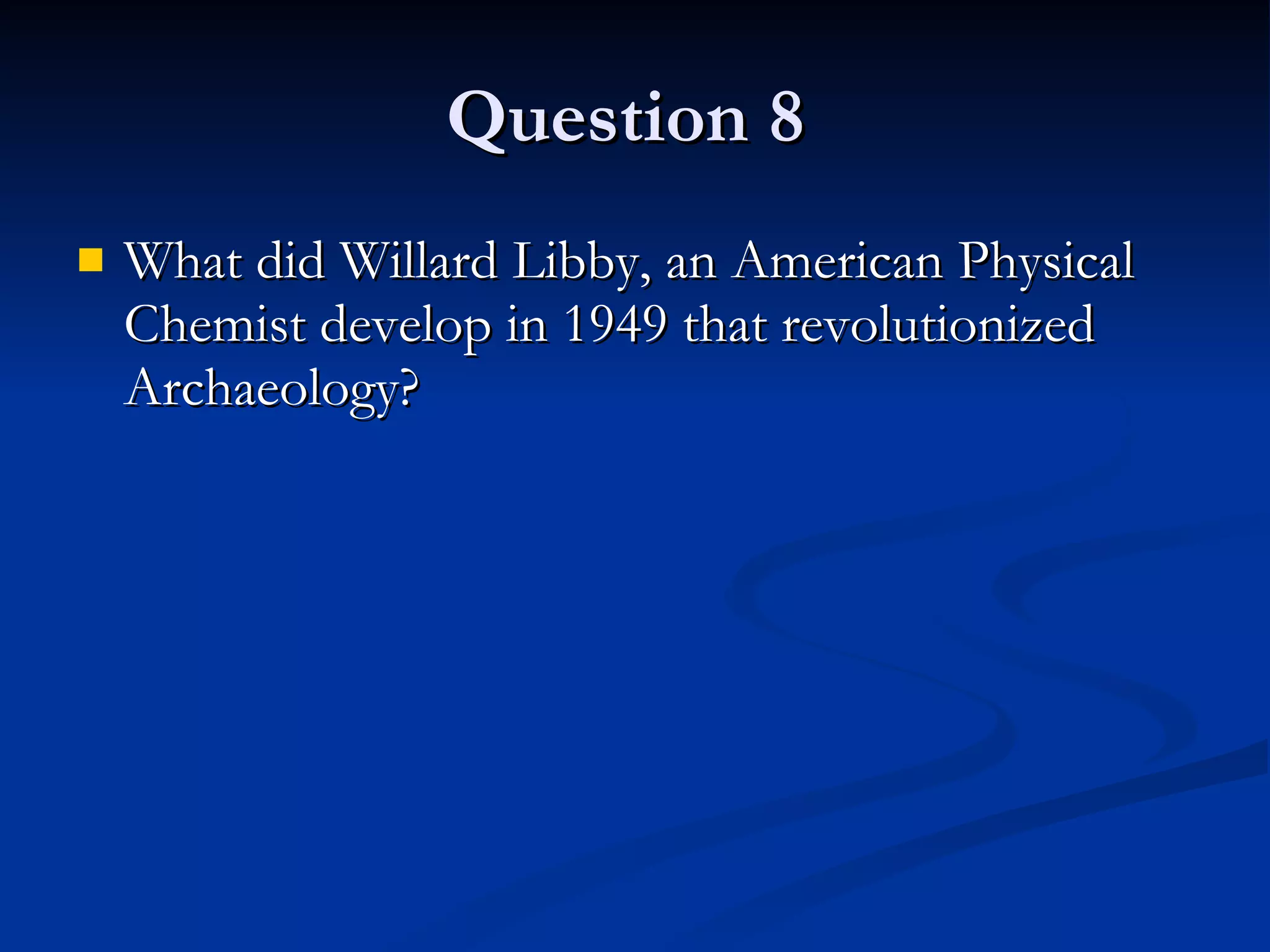 Question 8

What did Willard Libby, an American Physical Chemist develop in 1949 that revolutionized Archaeology?